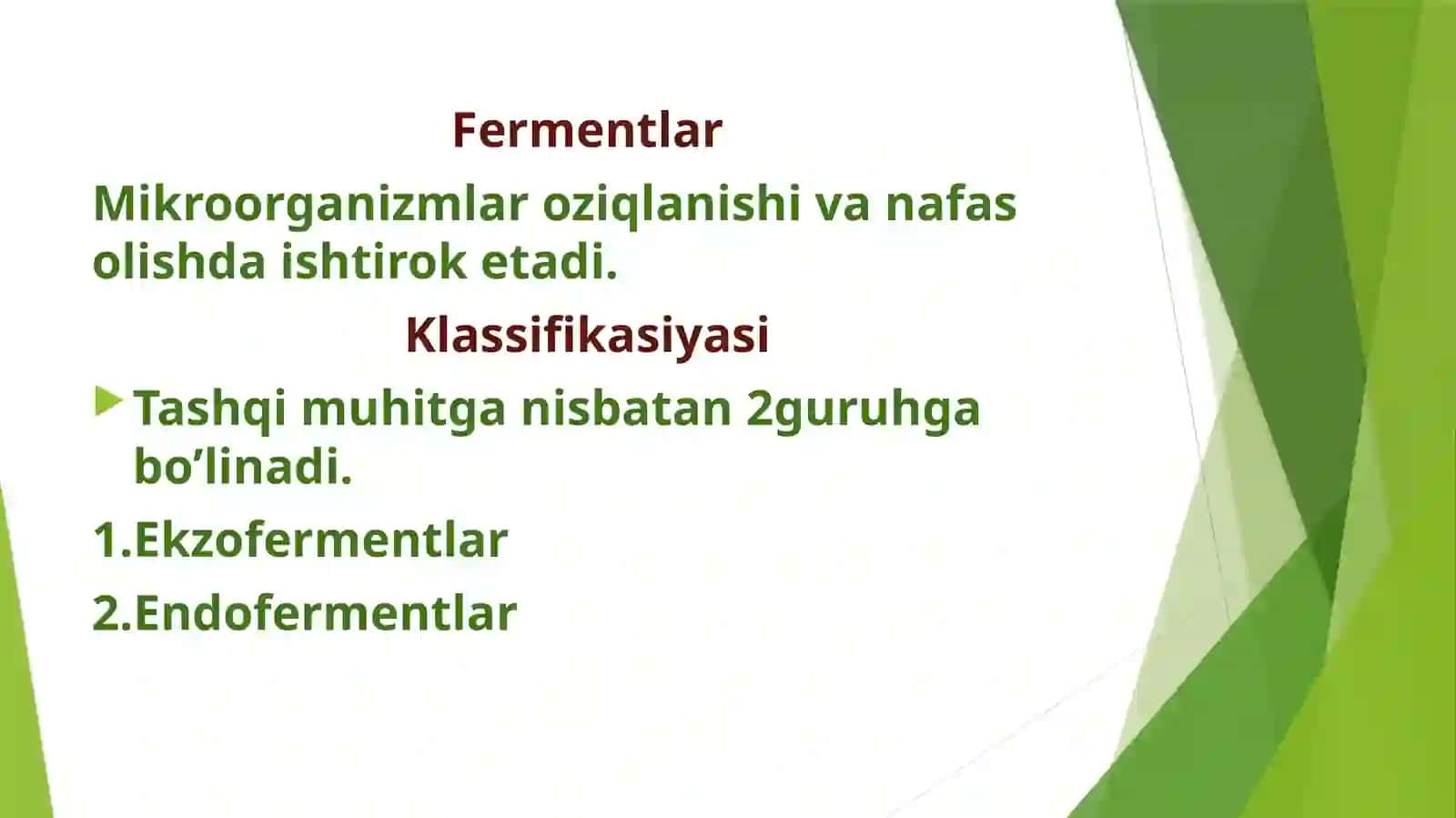 Fermentlar

Mikroorganizmlar oziqlanishi va nafas olishda ishtirok etadi.

Klassifikasiyasi

Tashqi muhitga nisbatan 2guruhga bo’linadi.

1.Ekzofermentlar

2.Endofermentlar